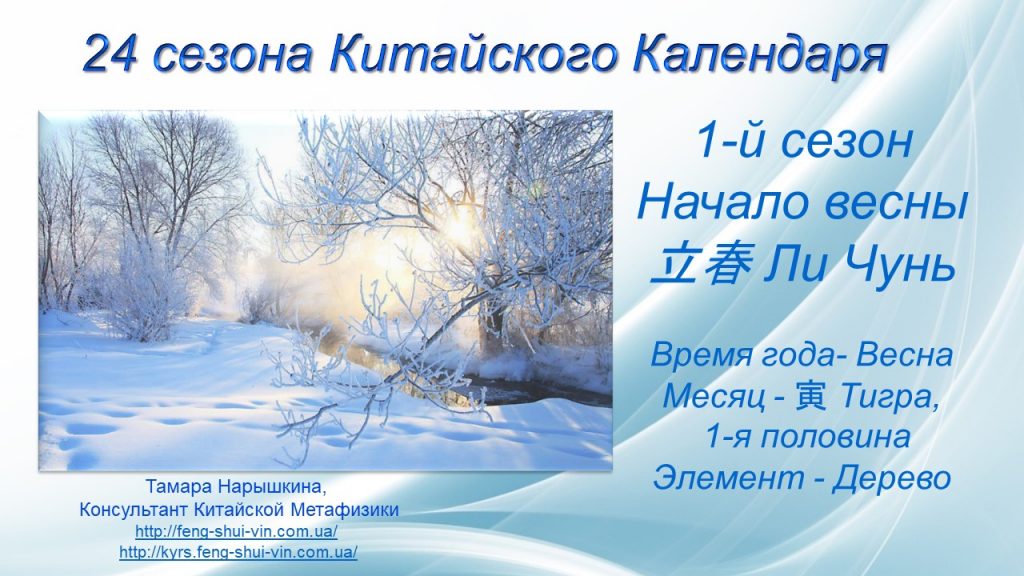 24 сезона Китайского Календаря

1-й сезон
Начало весны
立春 Ли Чунь

Время года- Весна
Месяц - 寅 Тигра,
1-я половина
Элемент - Дерево

Тамара Нарышкина,
Консультант Китайской Метафизики
http://feng-shui-vin.com.ua/
http://kyrs.feng-shui-vin.com.ua/